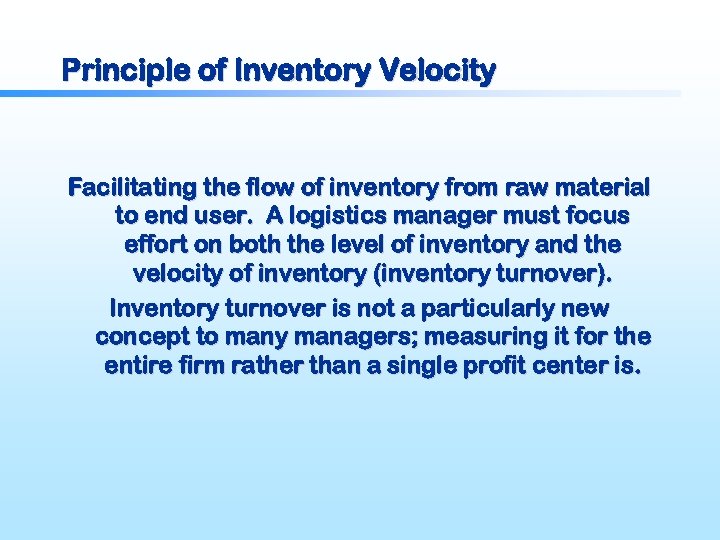 Principle of Inventory Velocity

Facilitating the flow of inventory from raw material to end user. A logistics manager must focus effort on both the level of inventory and the velocity of inventory (inventory turnover).

Inventory turnover is not a particularly new concept to many managers; measuring it for the entire firm rather than a single profit center is.